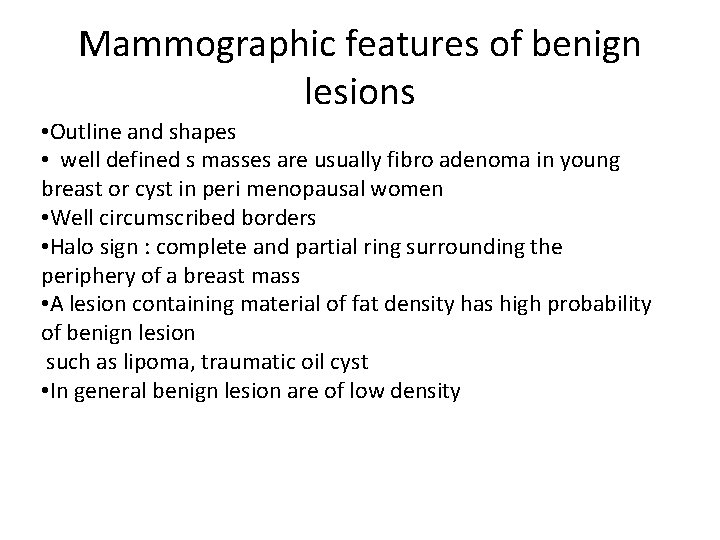 Mammographic features of benign lesions

•Outline and shapes
• well defined s masses are usually fibro adenoma in young breast or cyst in peri menopausal women
•Well circumscribed borders
•Halo sign : complete and partial ring surrounding the periphery of a breast mass
•A lesion containing material of fat density has high probability of benign lesion
such as lipoma, traumatic oil cyst
•In general benign lesion are of low density